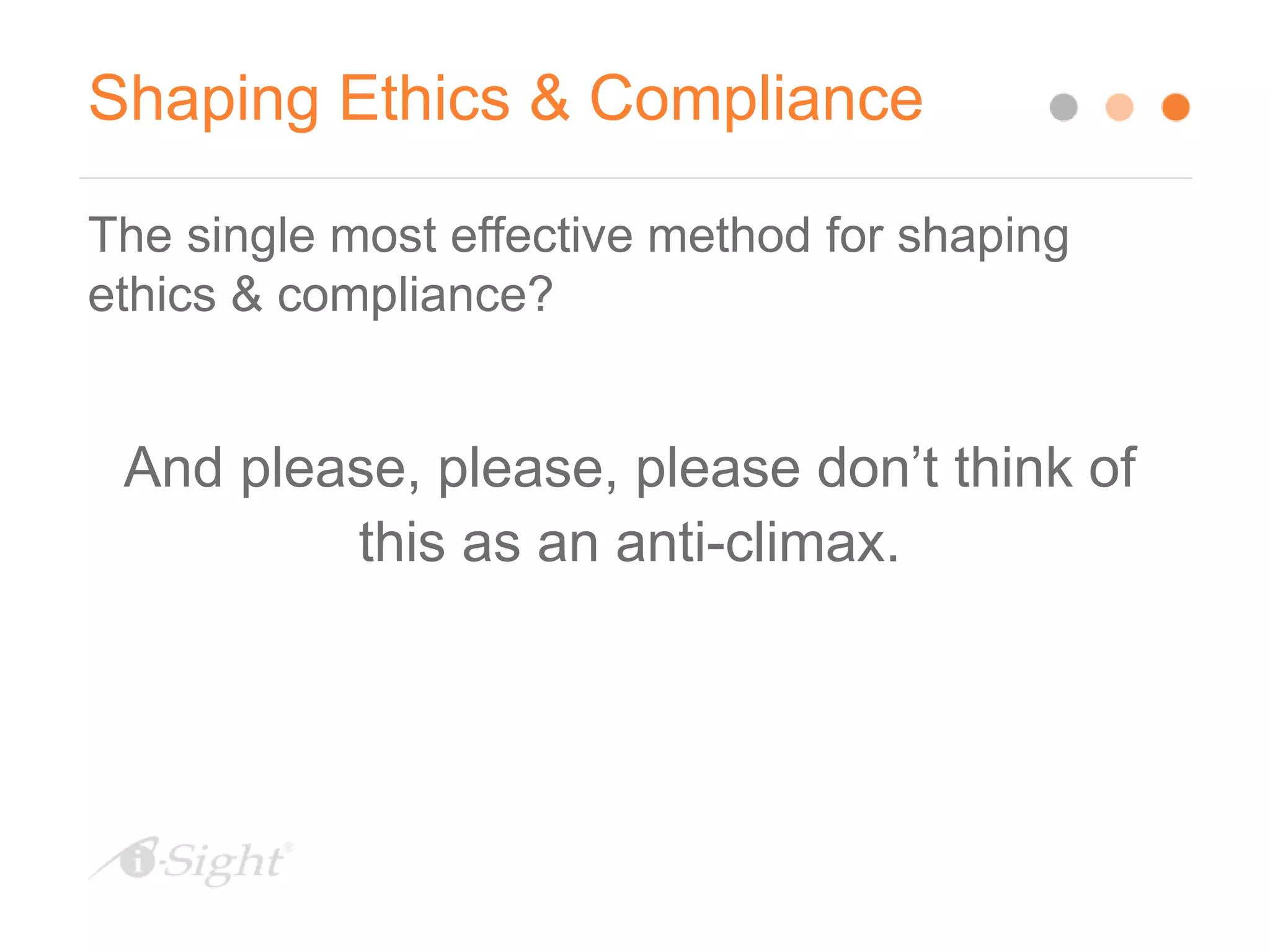 Shaping Ethics & Compliance

The single most effective method for shaping ethics & compliance?

And please, please, please don’t think of this as an anti-climax.

i-Sight®